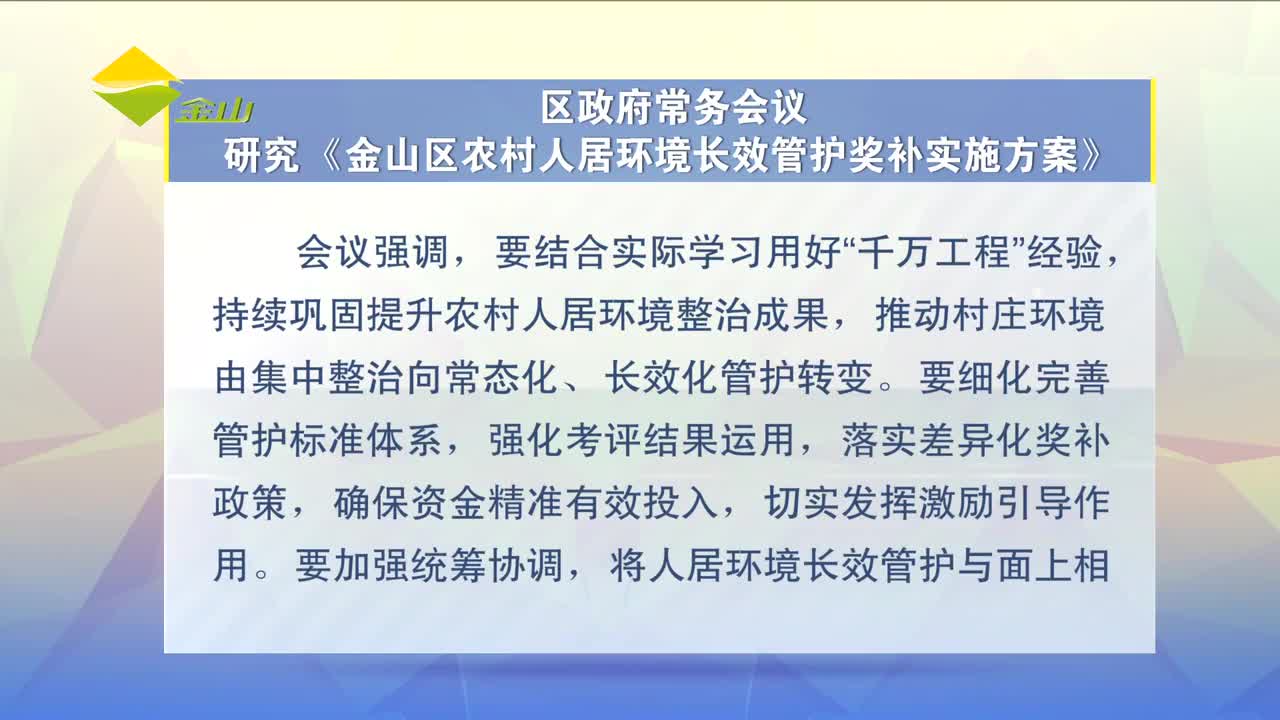 金山

区政府常务会议
研究《金山区农村人居环境长效管护奖补实施方案》

会议强调，要结合实际学习用好“千万工程”经验，持续巩固提升农村人居环境整治成果，推动村庄环境由集中整治向常态化、长效化管护转变。要细化完善管护标准体系，强化考评结果运用，落实差异化奖补政策，确保资金精准有效投入，切实发挥激励引导作用。要加强统筹协调，将人居环境长效管护与面上相